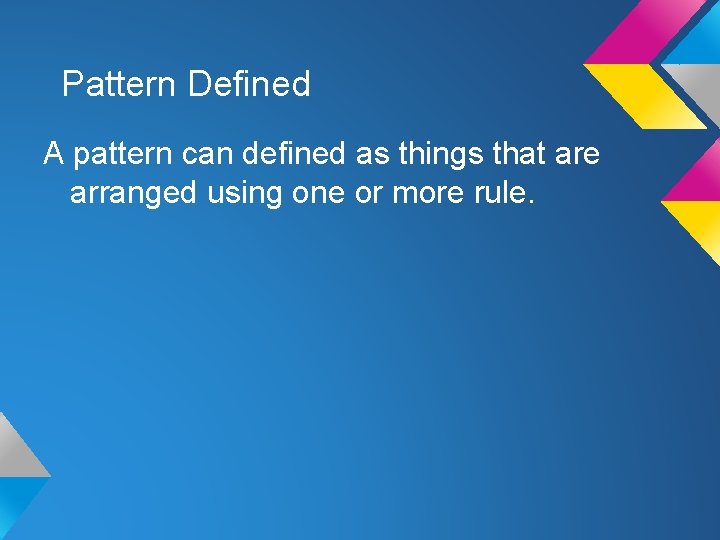 Pattern Defined

A pattern can defined as things that are arranged using one or more rule.